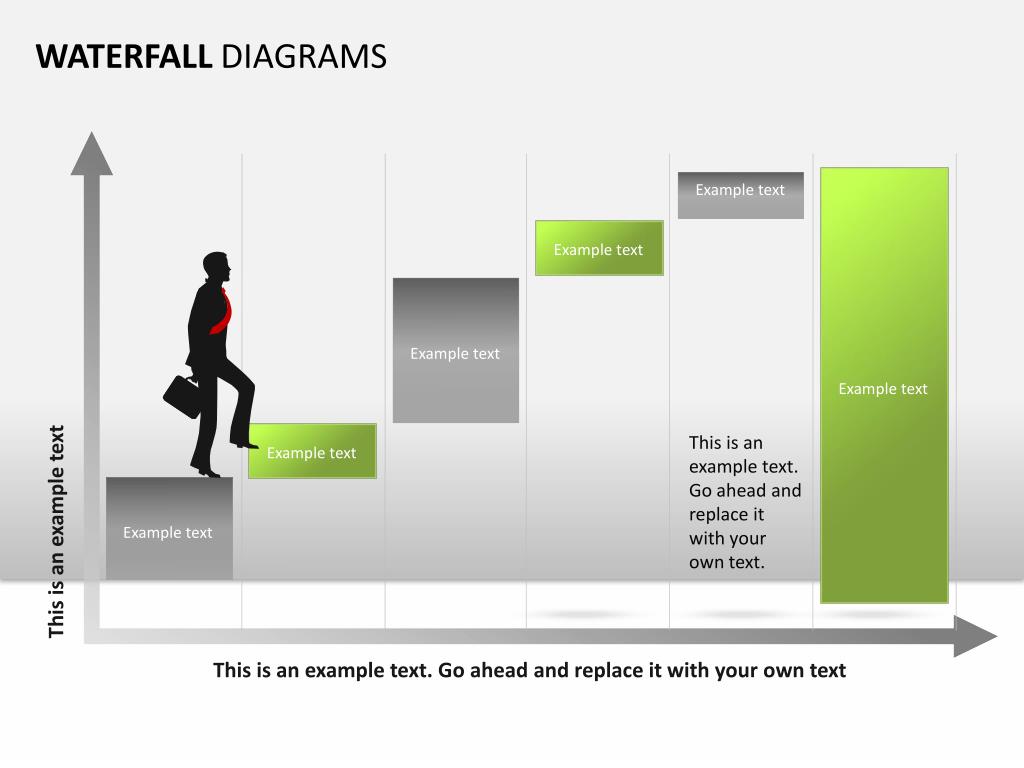 WATERFALL DIAGRAMS

This is an example text

Example text

Example text

Example text

Example text

Example text

Example text

This is an example text. Go ahead and replace it with your own text.

This is an example text. Go ahead and replace it with your own text